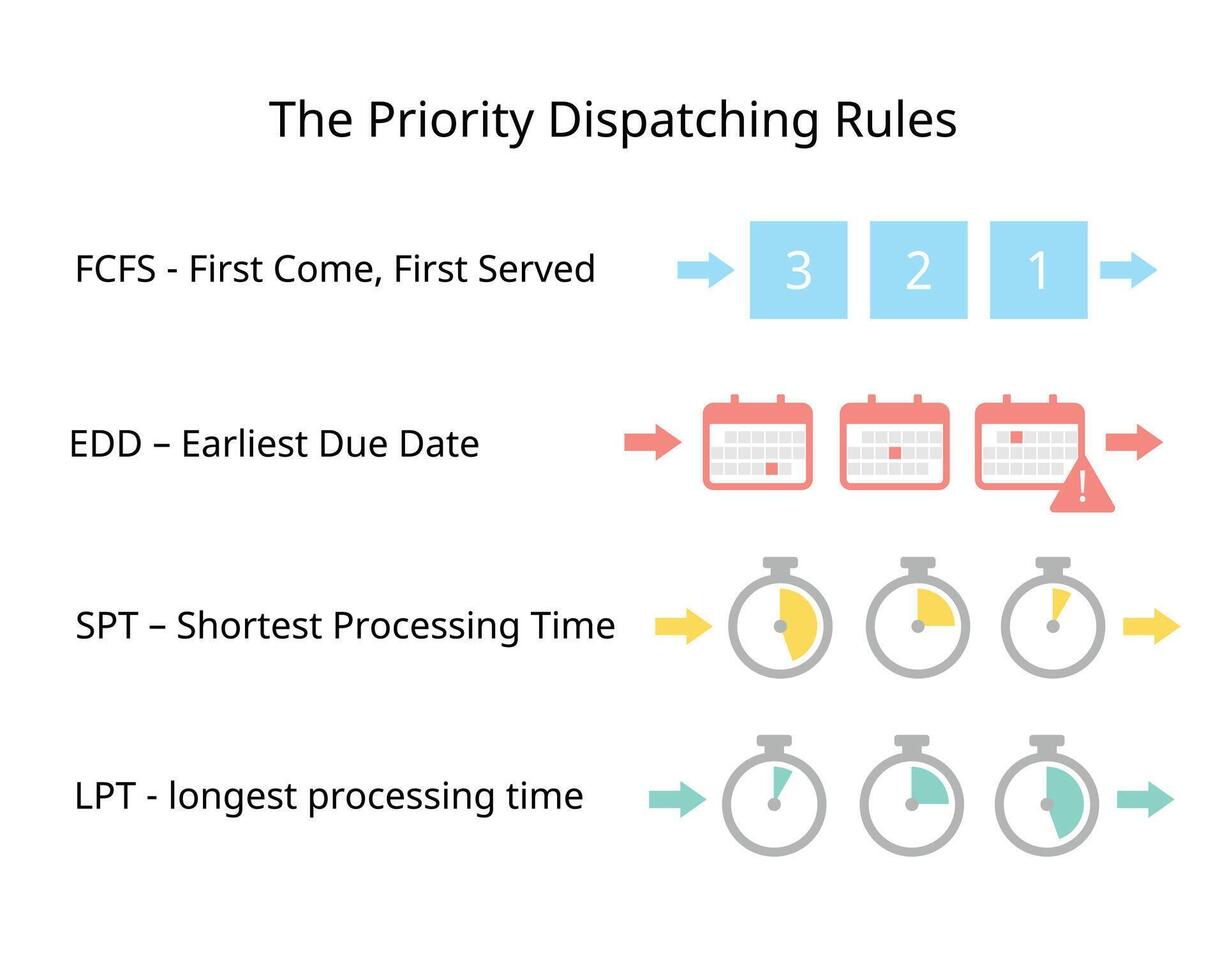 The Priority Dispatching Rules

FCFS - First Come, First Served

3 2 1

EDD – Earliest Due Date

!

SPT – Shortest Processing Time

LPT - longest processing time